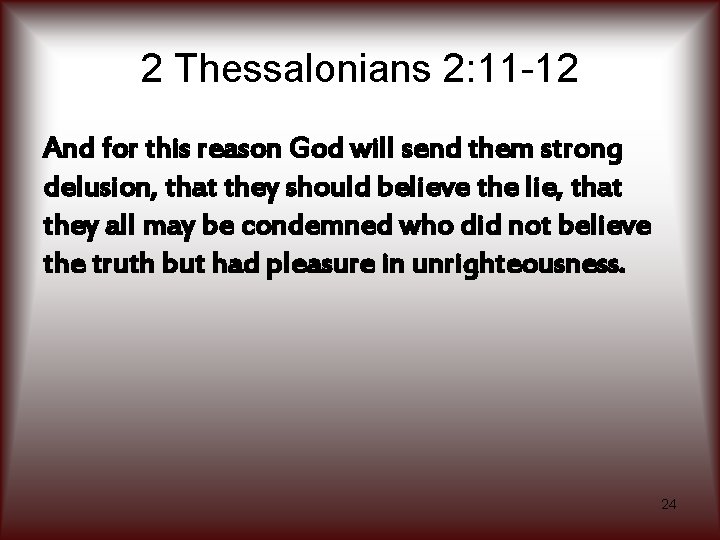 2 Thessalonians 2:11-12

And for this reason God will send them strong delusion, that they should believe the lie, that they all may be condemned who did not believe the truth but had pleasure in unrighteousness.

24